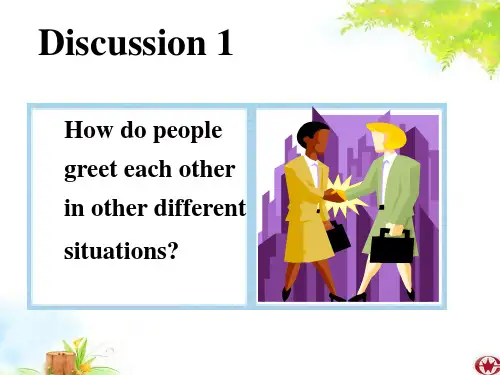 Discussion 1

How do people greet each other in other different situations?